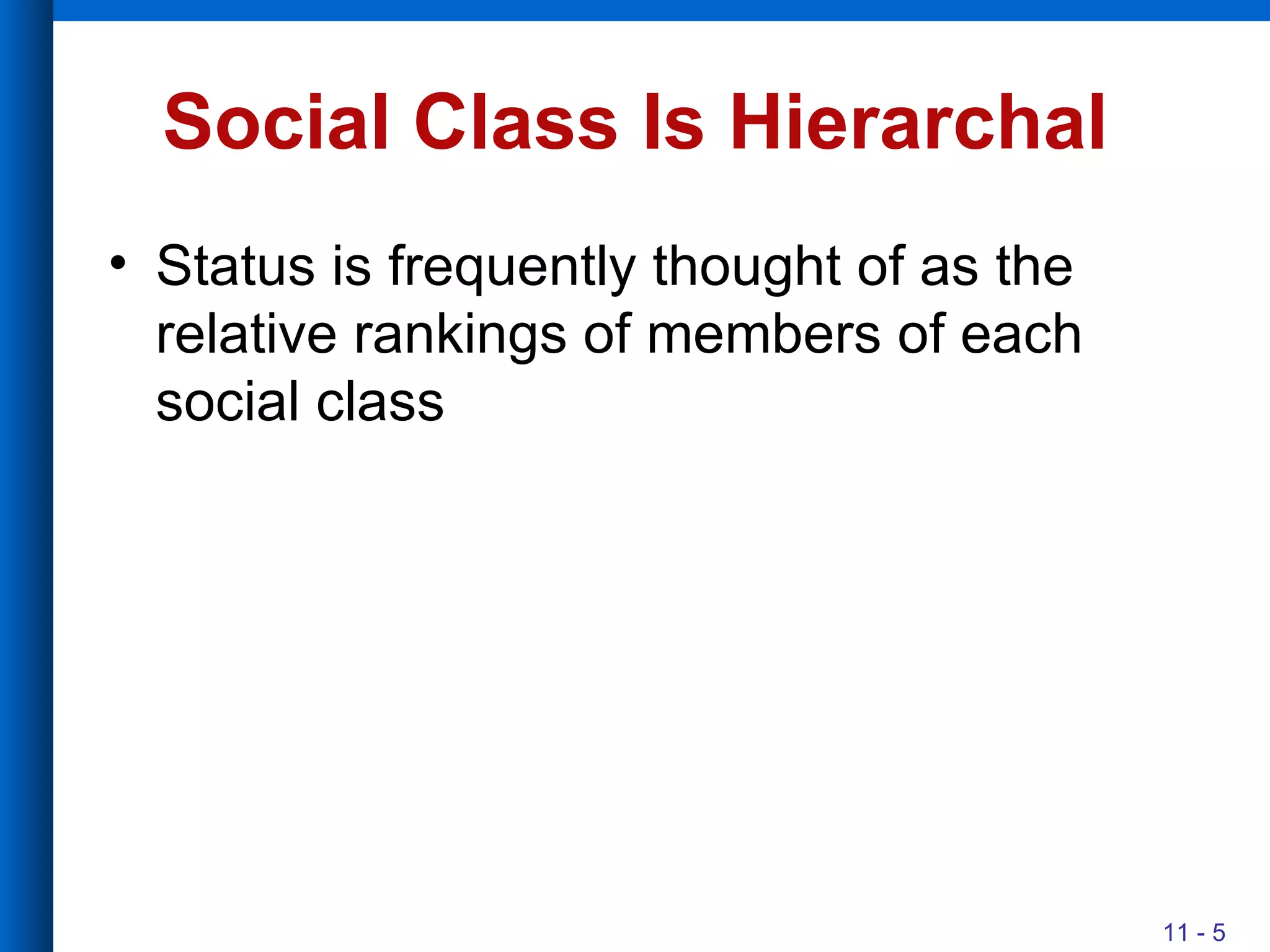 Social Class Is Hierarchal

• Status is frequently thought of as the relative rankings of members of each social class

11 - 5